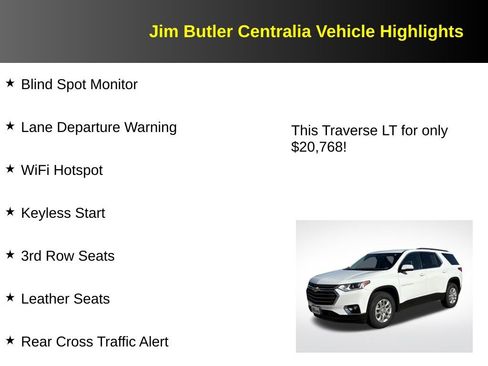 Jim Butler Centralia Vehicle Highlights

★ Blind Spot Monitor

★ Lane Departure Warning

★ WiFi Hotspot

★ Keyless Start

★ 3rd Row Seats

★ Leather Seats

★ Rear Cross Traffic Alert

This Traverse LT for only $20,768!